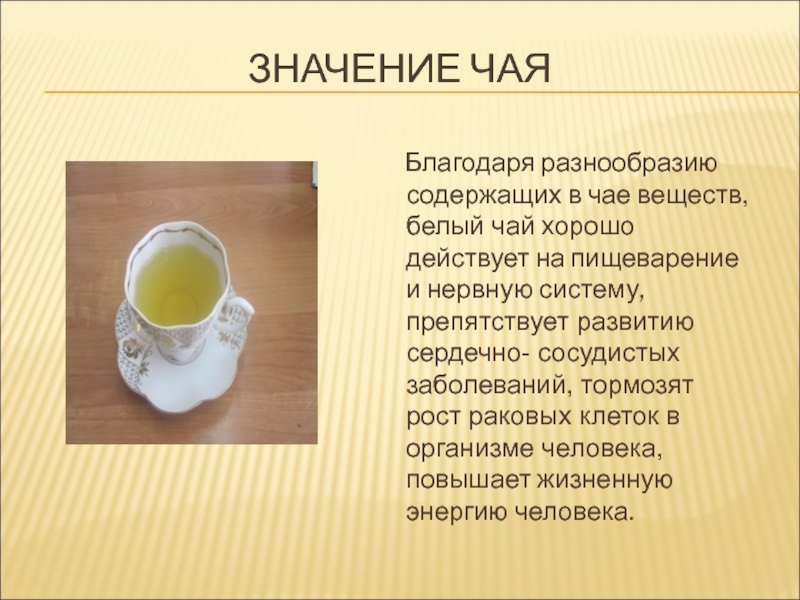 ЗНАЧЕНИЕ ЧАЯ

Благодаря разнообразию содержащих в чае веществ, белый чай хорошо действует на пищеварение и нервную систему, препятствует развитию сердечно- сосудистых заболеваний, тормозят рост раковых клеток в организме человека, повышает жизненную энергию человека.